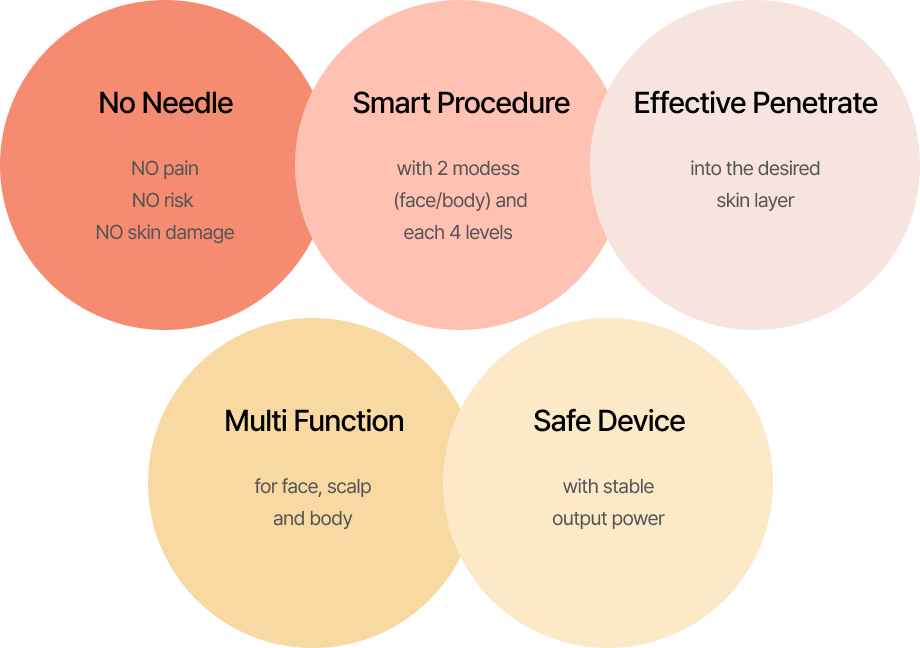 No Needle

NO pain
NO risk
NO skin damage

Smart Procedure

with 2 modess
(face/body) and
each 4 levels

Effective Penetrate

into the desired
skin layer

Multi Function

for face, scalp
and body

Safe Device

with stable
output power